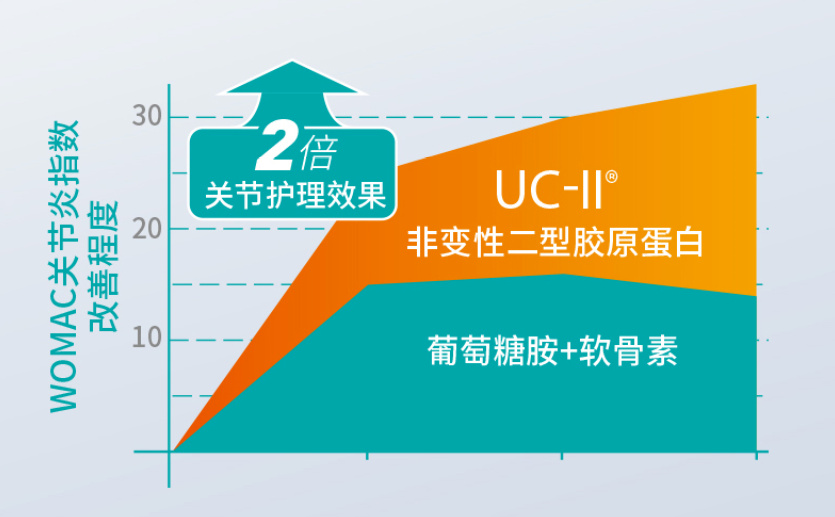 WOMAC关节炎指数
改善程度

30
20
10

2倍
关节护理效果

UC-II®
非变性二型胶原蛋白

葡萄糖胺+软骨素